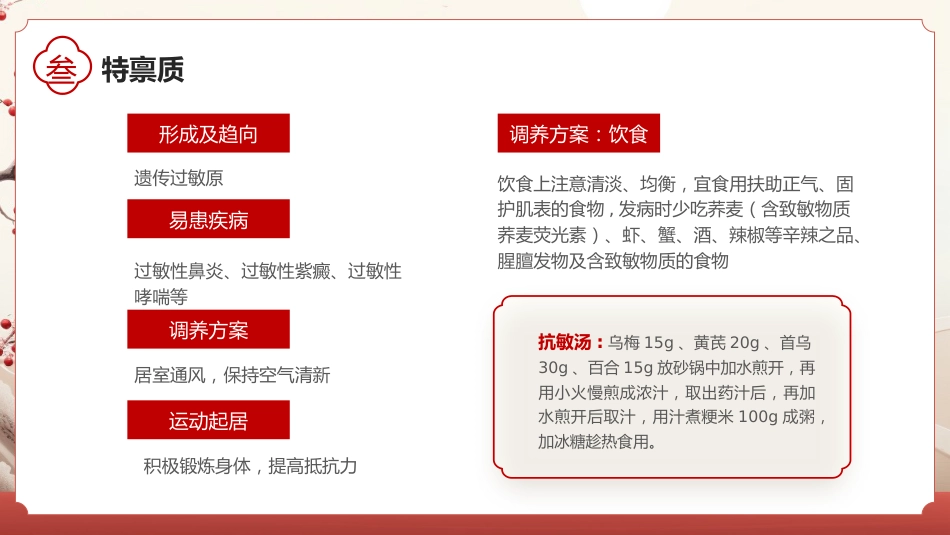 叁 特禀质

形成及趋向

遗传过敏原

易患疾病

过敏性鼻炎、过敏性紫癜、过敏性哮喘等

调养方案

居室通风，保持空气清新

运动起居

积极锻炼身体，提高抵抗力

调养方案：饮食

饮食上注意清淡、均衡，宜食用扶助正气、固护肌表的食物，发病时少吃荞麦（含致敏物质荞麦荧光素）、虾、蟹、酒、辣椒等辛辣之品、腥膻发物及含致敏物质的食物

抗敏汤：乌梅 15g 、黄芪 20g 、首乌 30g 、百合 15g 放砂锅中加水煎开，再用小火慢煎成浓汁，取出药汁后，再加水煎开后取汁，用汁煮粳米 100g 成粥，加冰糖趁热食用。